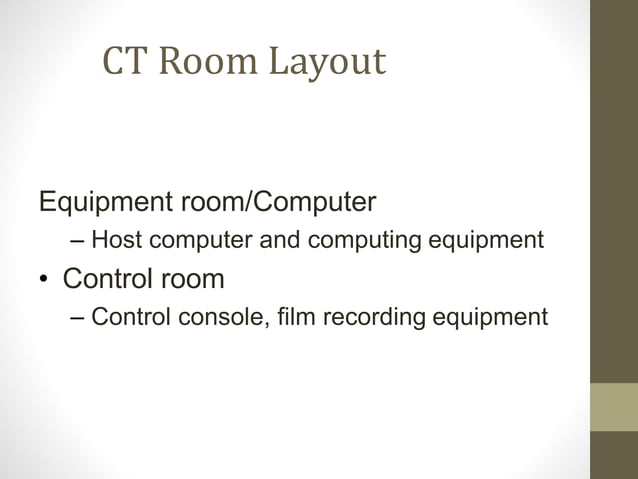 CT Room Layout

Equipment room/Computer

– Host computer and computing equipment

• Control room

– Control console, film recording equipment